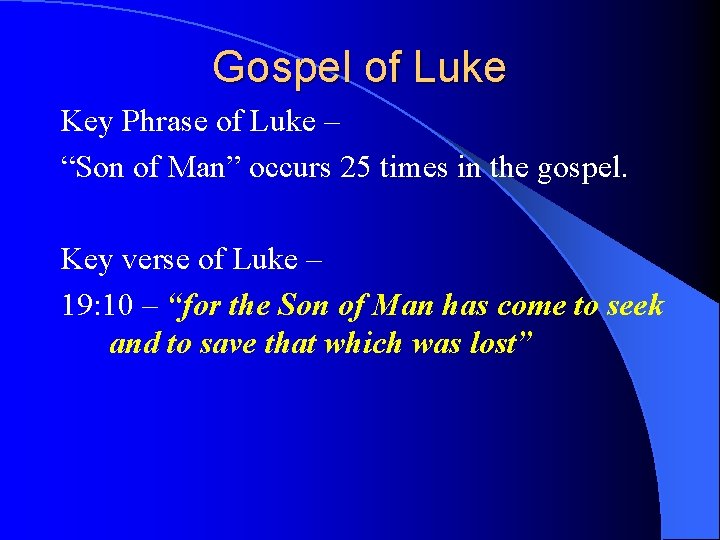 Gospel of Luke

Key Phrase of Luke –

“Son of Man” occurs 25 times in the gospel.

Key verse of Luke –

19:10 – “for the Son of Man has come to seek and to save that which was lost”